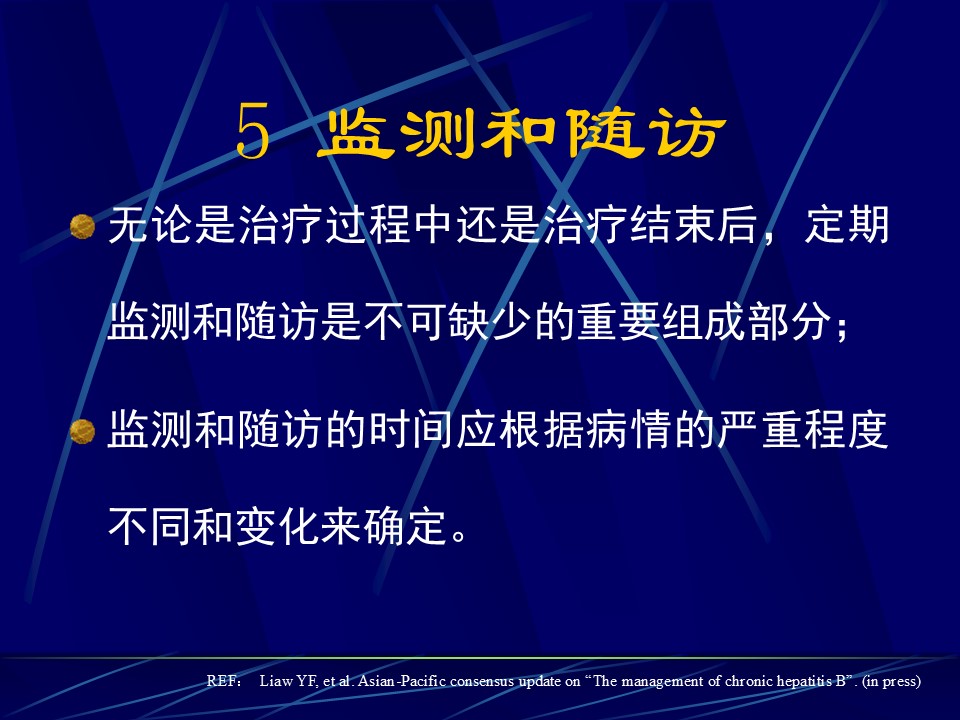 5 监测和随访

无论是治疗过程中还是治疗结束后，定期监测和随访是不可缺少的重要组成部分；

监测和随访的时间应根据病情的严重程度不同和变化来确定。

REF： Liaw YF, et al. Asian-Pacific consensus update on “The management of chronic hepatitis B”. (in press)